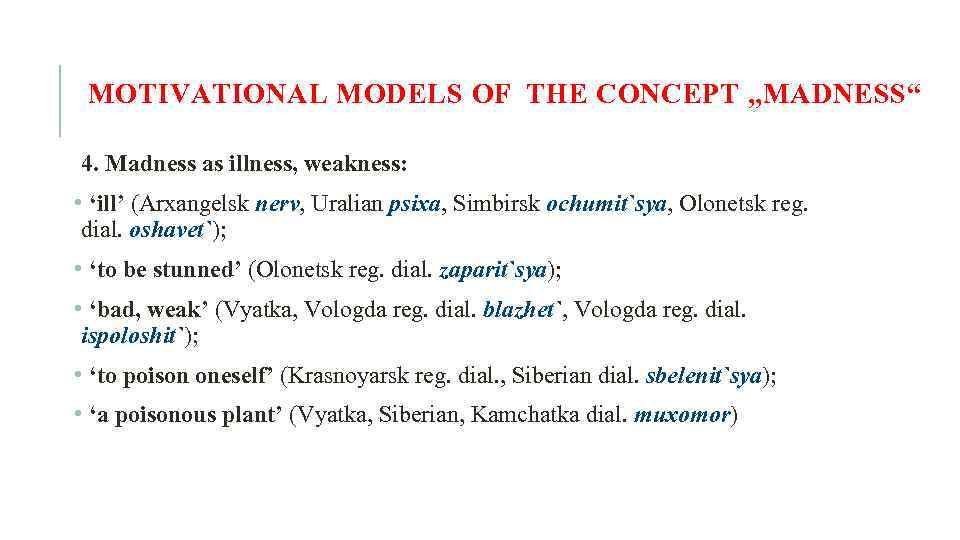 MOTIVATIONAL MODELS OF THE CONCEPT „MADNESS“

4. Madness as illness, weakness:

• ‘ill’ (Arxangelsk nerv, Uralian psixa, Simbirsk ochumit`sya, Olonetsk reg. dial. oshavet`);

• ‘to be stunned’ (Olonetsk reg. dial. zaparit`sya);

• ‘bad, weak’ (Vyatka, Vologda reg. dial. blazhet`, Vologda reg. dial. ispoloshit`);

• ‘to poison oneself’ (Krasnoyarsk reg. dial., Siberian dial. sbelenit`sya);

• ‘a poisonous plant’ (Vyatka, Siberian, Kamchatka dial. muxomor)